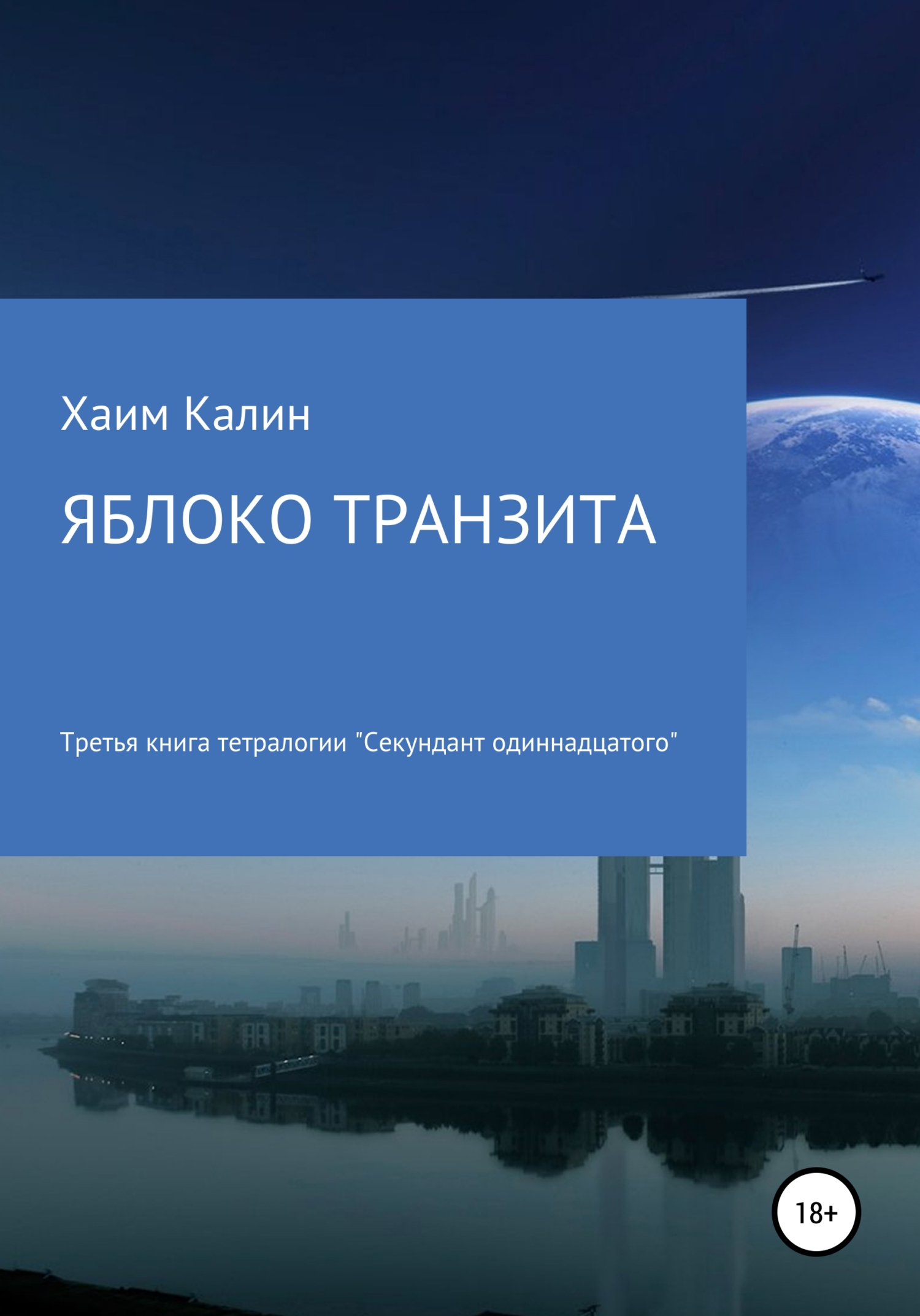 Хаим Калин

ЯБЛОКО ТРАНЗИТА

Третья книга тетралогии "Секундант одиннадцатого"

18+